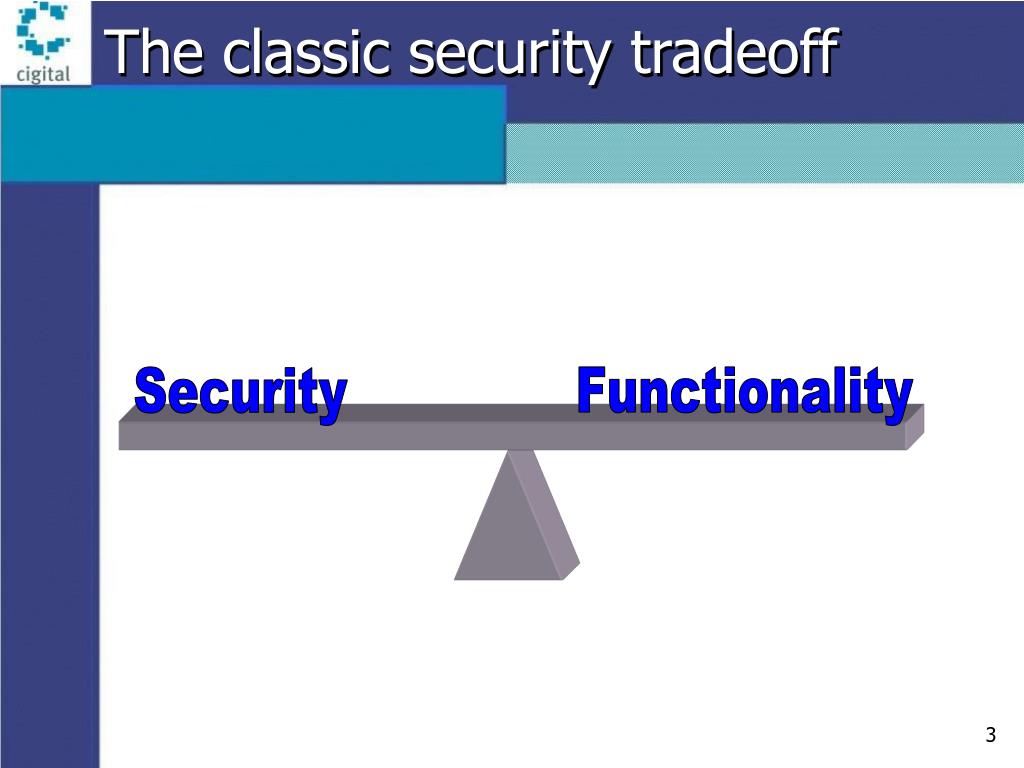 cigital

The classic security tradeoff

Security

Functionality

3